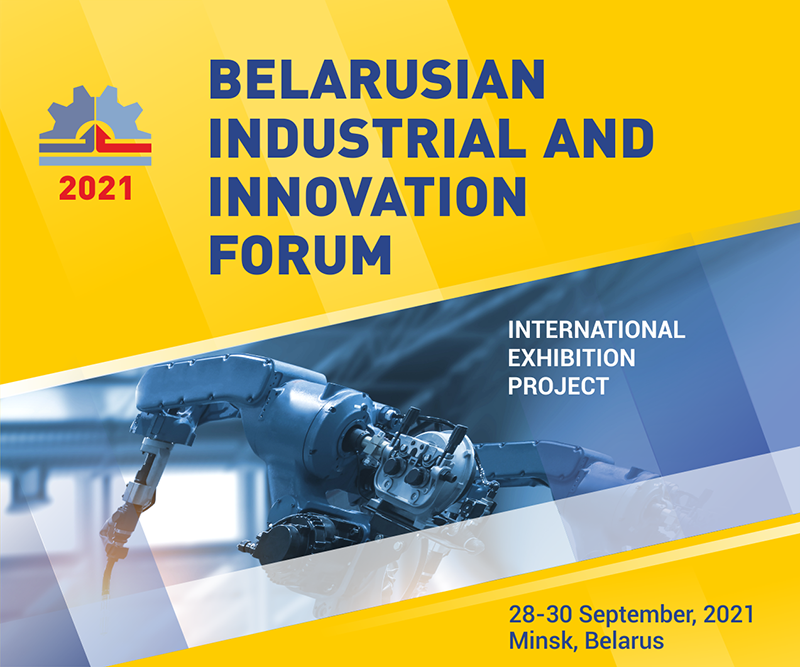 2021

BELARUSIAN INDUSTRIAL AND INNOVATION FORUM

INTERNATIONAL EXHIBITION PROJECT

28-30 September, 2021
Minsk, Belarus